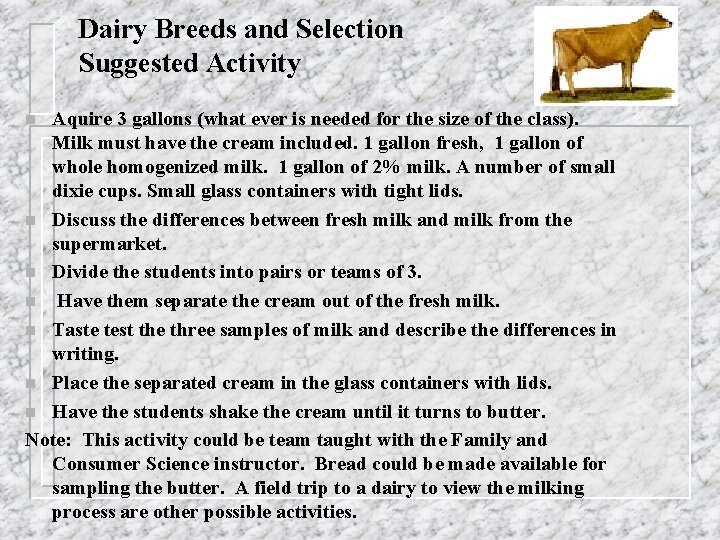 Dairy Breeds and Selection
Suggested Activity

Aquire 3 gallons (what ever is needed for the size of the class). Milk must have the cream included. 1 gallon fresh, 1 gallon of whole homogenized milk. 1 gallon of 2% milk. A number of small dixie cups. Small glass containers with tight lids.

Discuss the differences between fresh milk and milk from the supermarket.

Divide the students into pairs or teams of 3.

Have them separate the cream out of the fresh milk.

Taste test the three samples of milk and describe the differences in writing.

Place the separated cream in the glass containers with lids.

Have the students shake the cream until it turns to butter.

Note: This activity could be team taught with the Family and Consumer Science instructor. Bread could be made available for sampling the butter. A field trip to a dairy to view the milking process are other possible activities.